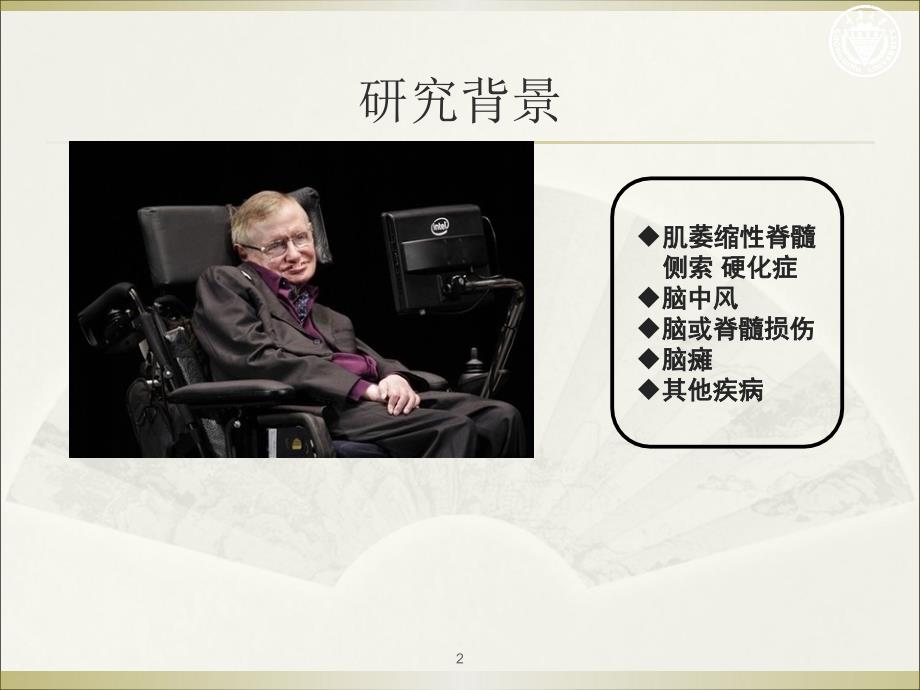 研究背景

intel

◆肌萎缩性脊髓侧索 硬化症
◆脑中风
◆脑或脊髓损伤
◆脑瘫
◆其他疾病

2